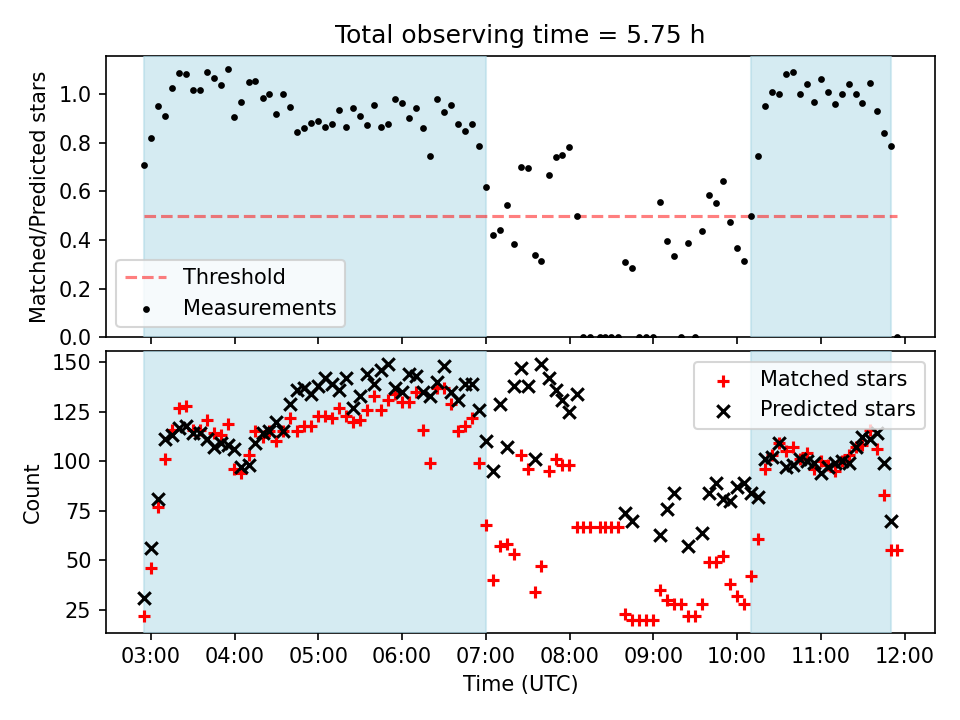 Total observing time = 5.75 h

Matched/Predicted stars

1.0
0.8
0.6
0.4
0.2
0.0

Threshold
Measurements

Count

150
125
100
75
50
25

Matched stars
Predicted stars

03:00 04:00 05:00 06:00 07:00 08:00 09:00 10:00 11:00 12:00

Time (UTC)